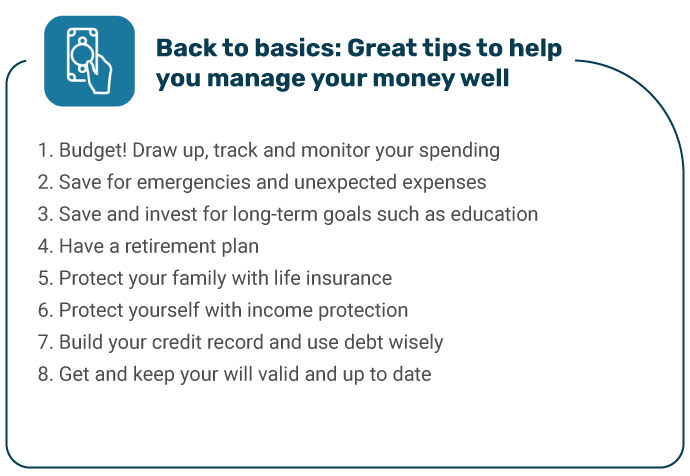 Back to basics: Great tips to help you manage your money well

1. Budget! Draw up, track and monitor your spending
2. Save for emergencies and unexpected expenses
3. Save and invest for long-term goals such as education
4. Have a retirement plan
5. Protect your family with life insurance
6. Protect yourself with income protection
7. Build your credit record and use debt wisely
8. Get and keep your will valid and up to date